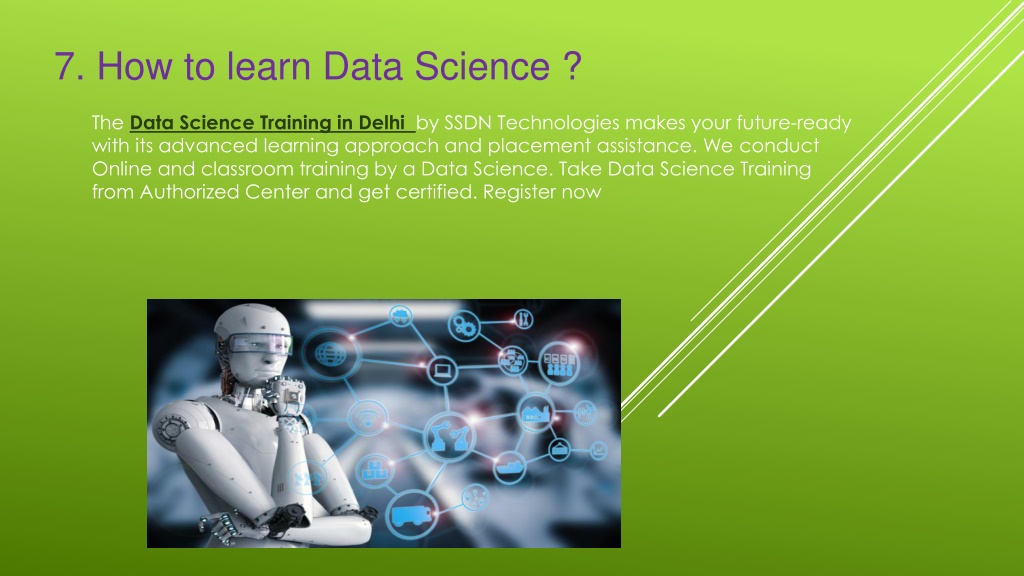 7. How to learn Data Science ?

The Data Science Training in Delhi by SSDN Technologies makes your future-ready with its advanced learning approach and placement assistance. We conduct Online and classroom training by a Data Science. Take Data Science Training from Authorized Center and get certified. Register now